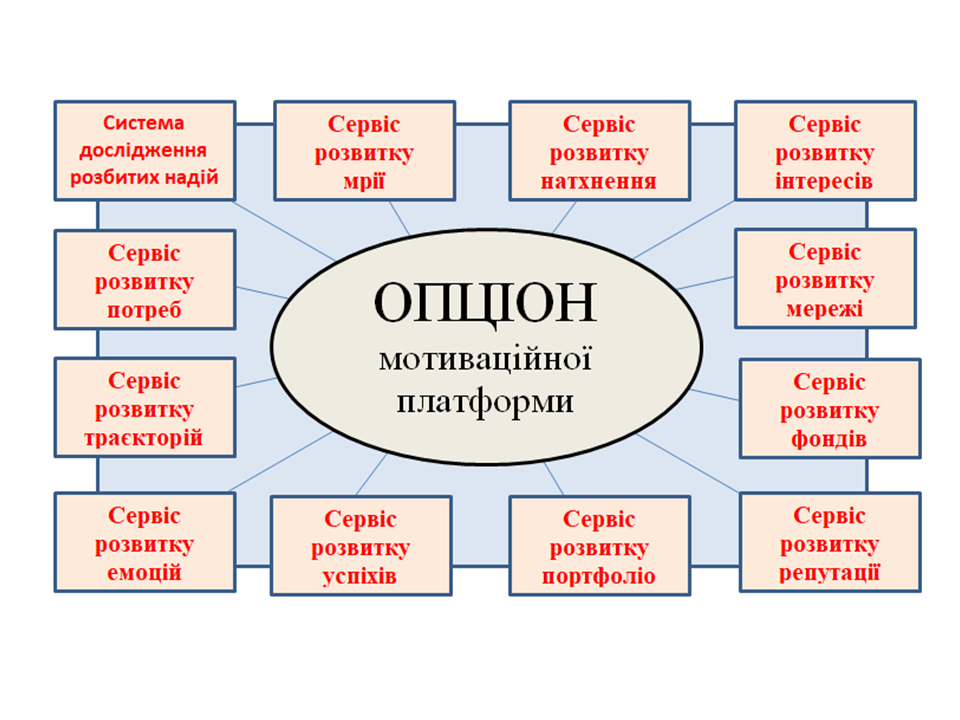 Система дослідження розбитих надій

Сервіс розвитку мрії

Сервіс розвитку натхнення

Сервіс розвитку інтересів

Сервіс розвитку потреб

ОПЦІОН мотиваційної платформи

Сервіс розвитку мережі

Сервіс розвитку траєкторій

Сервіс розвитку фондів

Сервіс розвитку емоцій

Сервіс розвитку успіхів

Сервіс розвитку портфоліо

Сервіс розвитку репутації